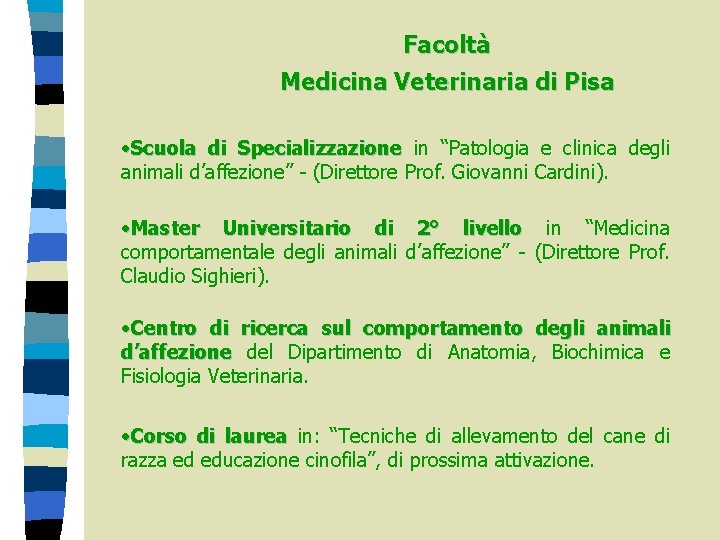 Facoltà
Medicina Veterinaria di Pisa

•Scuola di Specializzazione in “Patologia e clinica degli animali d’affezione” - (Direttore Prof. Giovanni Cardini).

•Master Universitario di 2° livello in “Medicina comportamentale degli animali d’affezione” - (Direttore Prof. Claudio Sighieri).

•Centro di ricerca sul comportamento degli animali d’affezione del Dipartimento di Anatomia, Biochimica e Fisiologia Veterinaria.

•Corso di laurea in: “Tecniche di allevamento del cane di razza ed educazione cinofila”, di prossima attivazione.